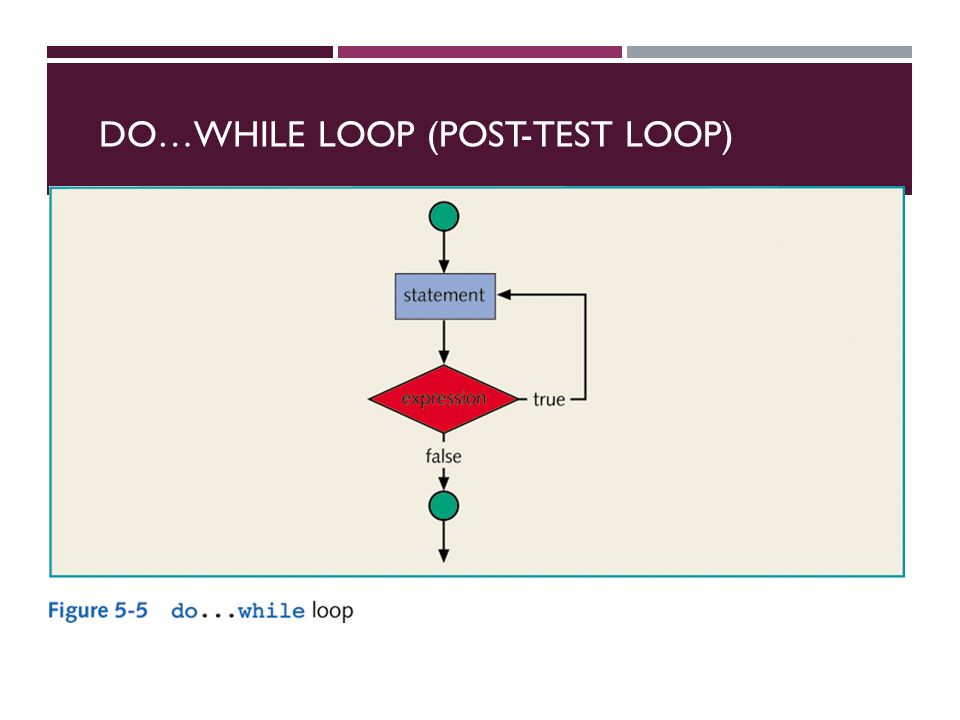 DO…WHILE LOOP (POST-TEST LOOP)

statement

expression

true

false

Figure 5-5 do...while loop